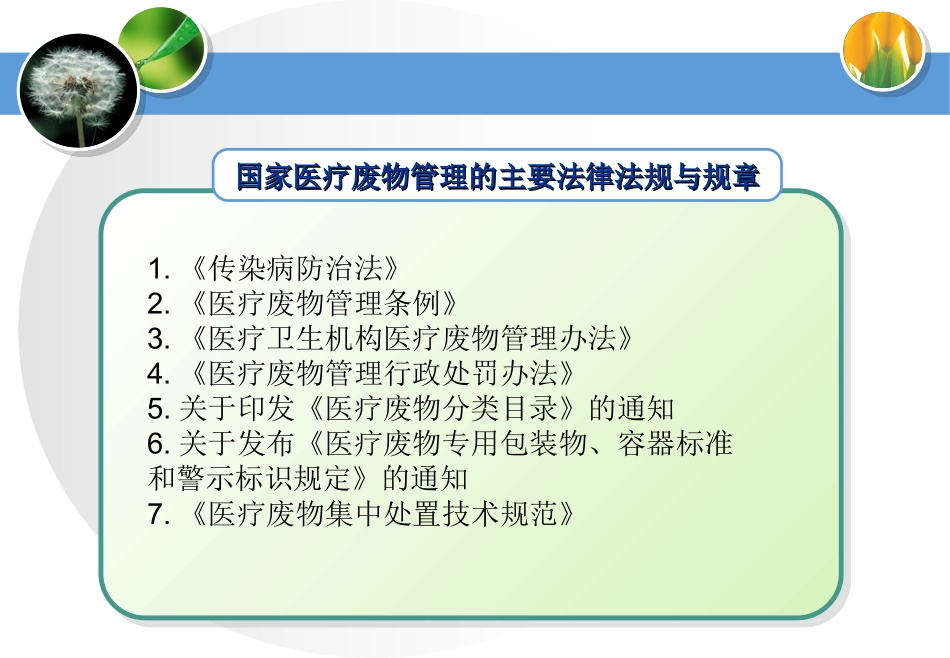 国家医疗废物管理的主要法律法规与规章

1. 《传染病防治法》
2. 《医疗废物管理条例》
3. 《医疗卫生机构医疗废物管理办法》
4. 《医疗废物管理行政处罚办法》
5. 关于印发《医疗废物分类目录》的通知
6. 关于发布《医疗废物专用包装物、容器标准和警示标识规定》的通知
7. 《医疗废物集中处置技术规范》